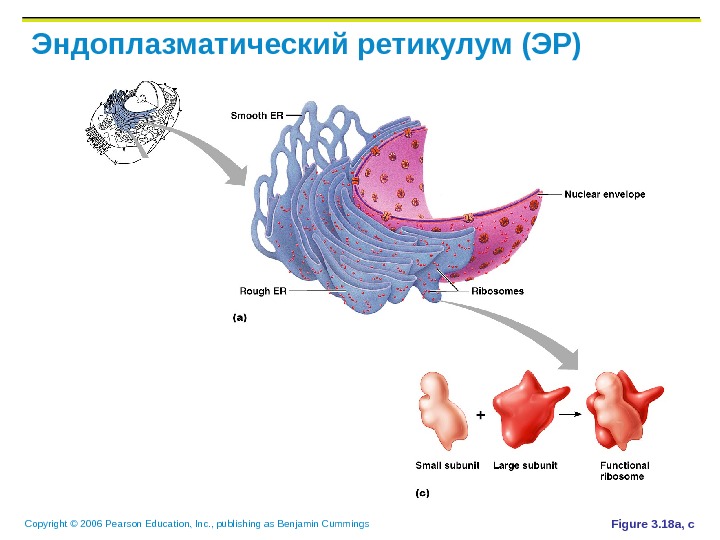 Эндоплазматический ретикулум (ЭР)

Smooth ER

Nuclear envelope

Rough ER

Ribosomes

(a)

+

Small subunit

Large subunit

Functional ribosome

(c)

Copyright © 2006 Pearson Education, Inc., publishing as Benjamin Cummings

Figure 3.18a, c